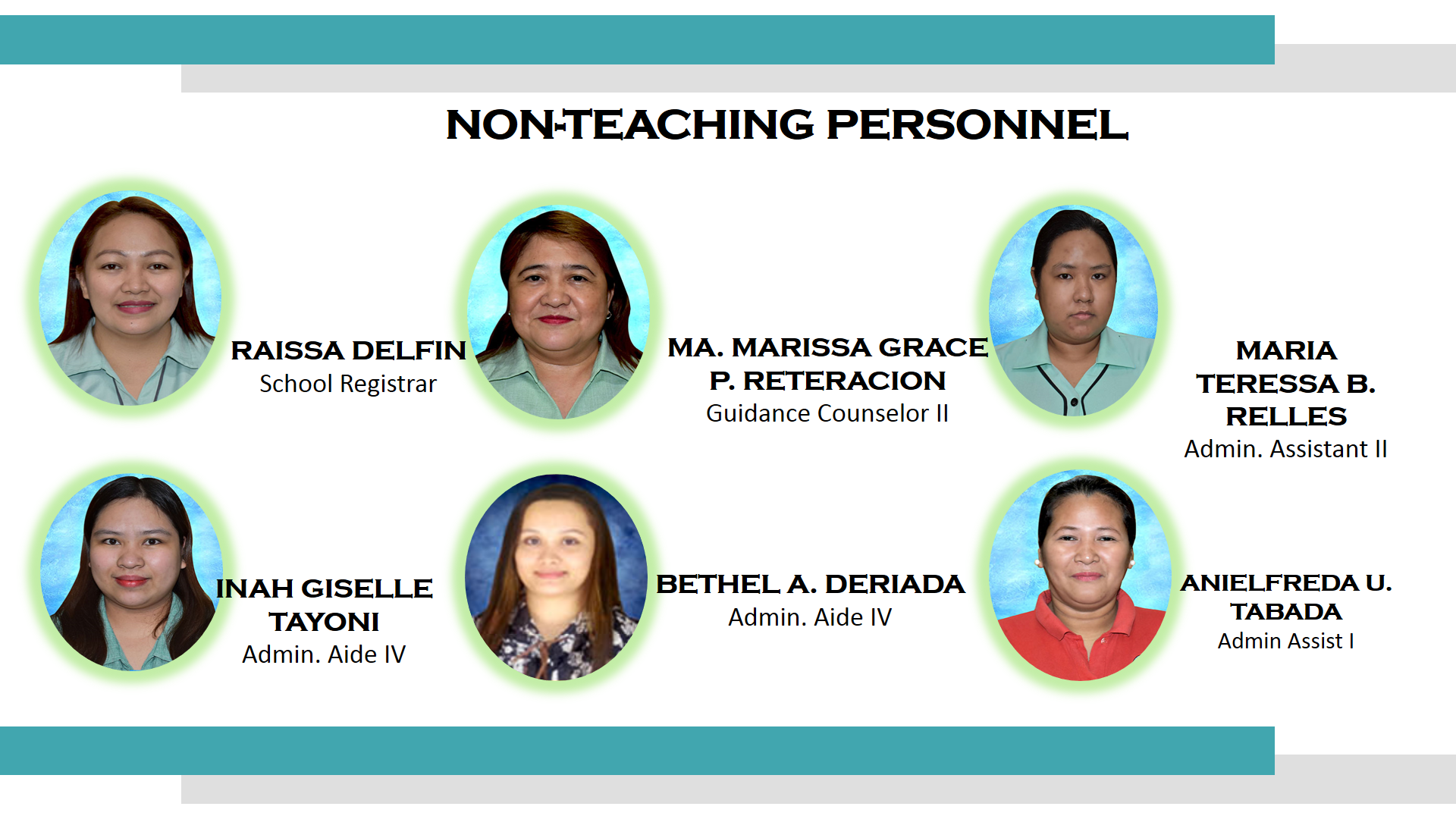 NON-TEACHING PERSONNEL

RAISSA DELFIN
School Registrar

MA. MARISSA GRACE P. RETERACION
Guidance Counselor II

MARIA TERESSA B. RELLES
Admin. Assistant II

INAH GISELLE TAYONI
Admin. Aide IV

BETHEL A. DERIADA
Admin. Aide IV

ANIELFREDA U. TABADA
Admin Assist I